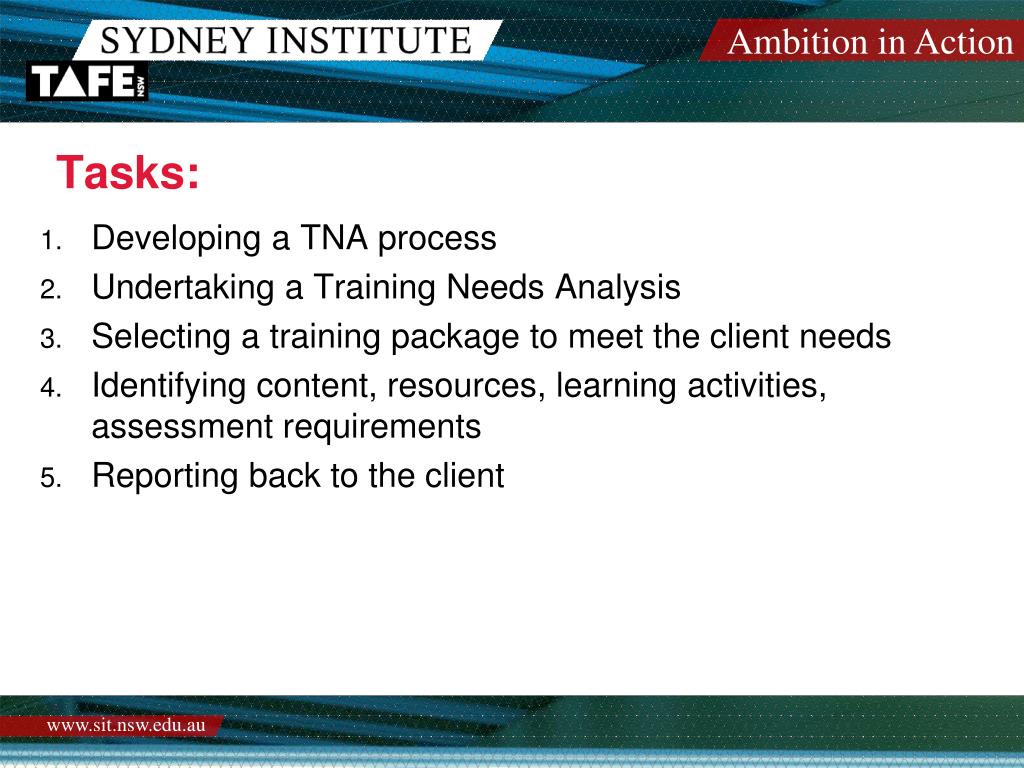 SYDNEY INSTITUTE

TAFE NSW

Ambition in Action

Tasks:

1. Developing a TNA process
2. Undertaking a Training Needs Analysis
3. Selecting a training package to meet the client needs
4. Identifying content, resources, learning activities, assessment requirements
5. Reporting back to the client

www.sit.nsw.edu.au